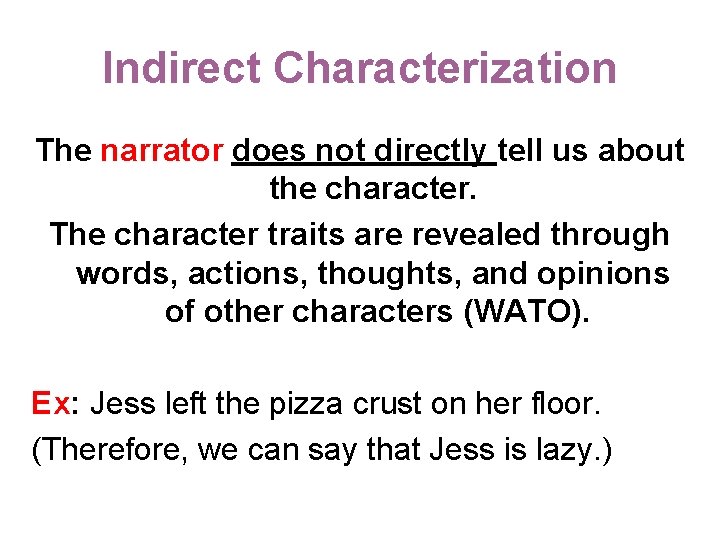 Indirect Characterization

The narrator does not directly tell us about the character.

The character traits are revealed through words, actions, thoughts, and opinions of other characters (WATO).

Ex: Jess left the pizza crust on her floor.

(Therefore, we can say that Jess is lazy.)